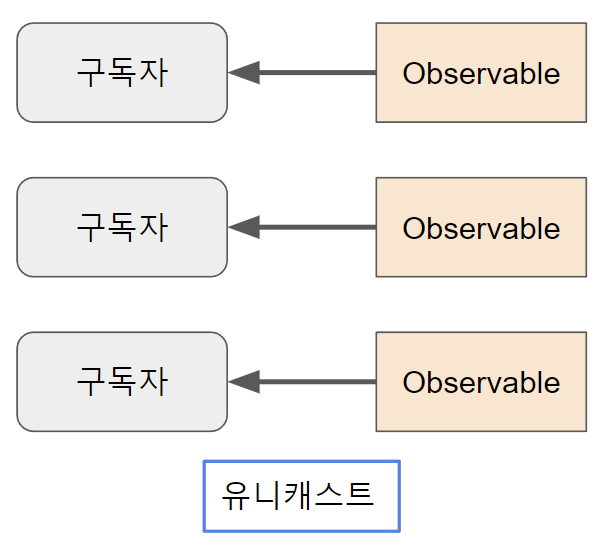 구독자

Observable

구독자

Observable

구독자

Observable

유니캐스트